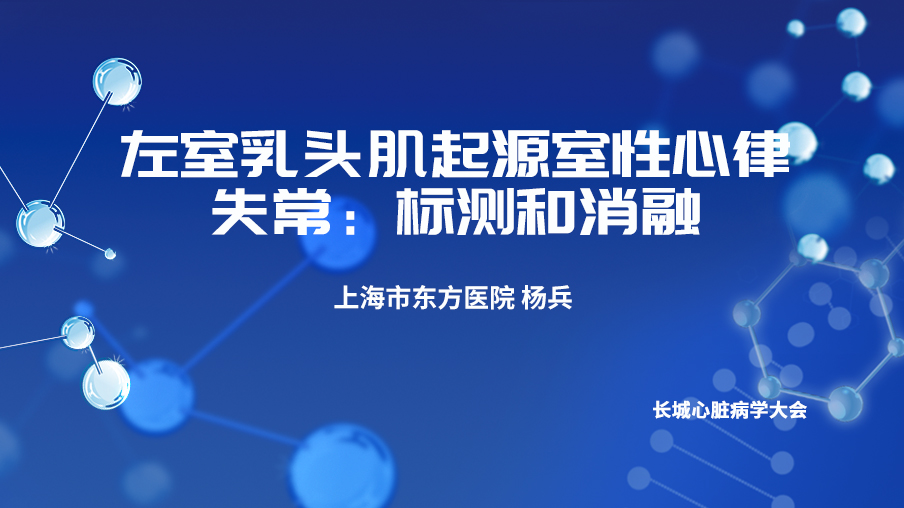 左室乳头肌起源室性心律失常：标测和消融

上海市东方医院 杨兵

长城心脏病学大会